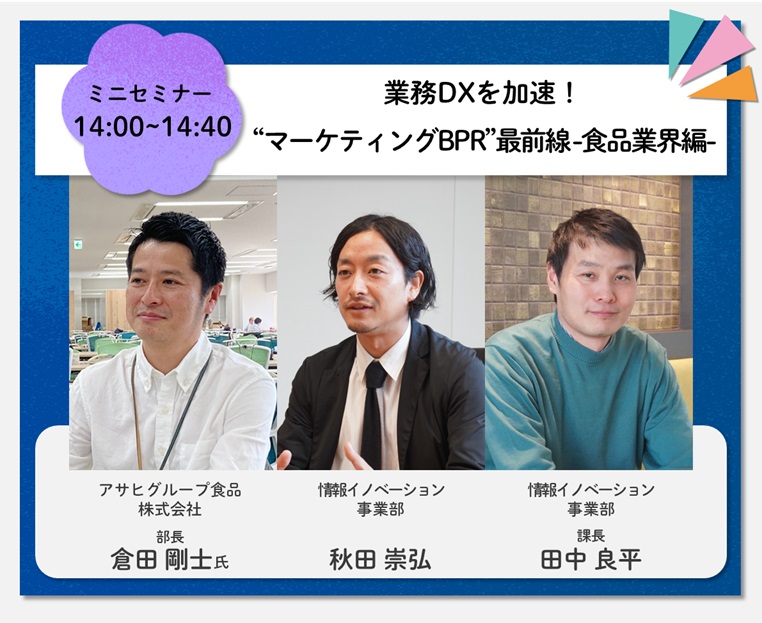 ミニセミナー
14:00~14:40

業務DXを加速！
“マーケティングBPR”最前線-食品業界編-

アサヒグループ食品
株式会社
部長
倉田 剛士氏

情報イノベーション
事業部
秋田 崇弘

情報イノベーション
事業部
課長
田中 良平